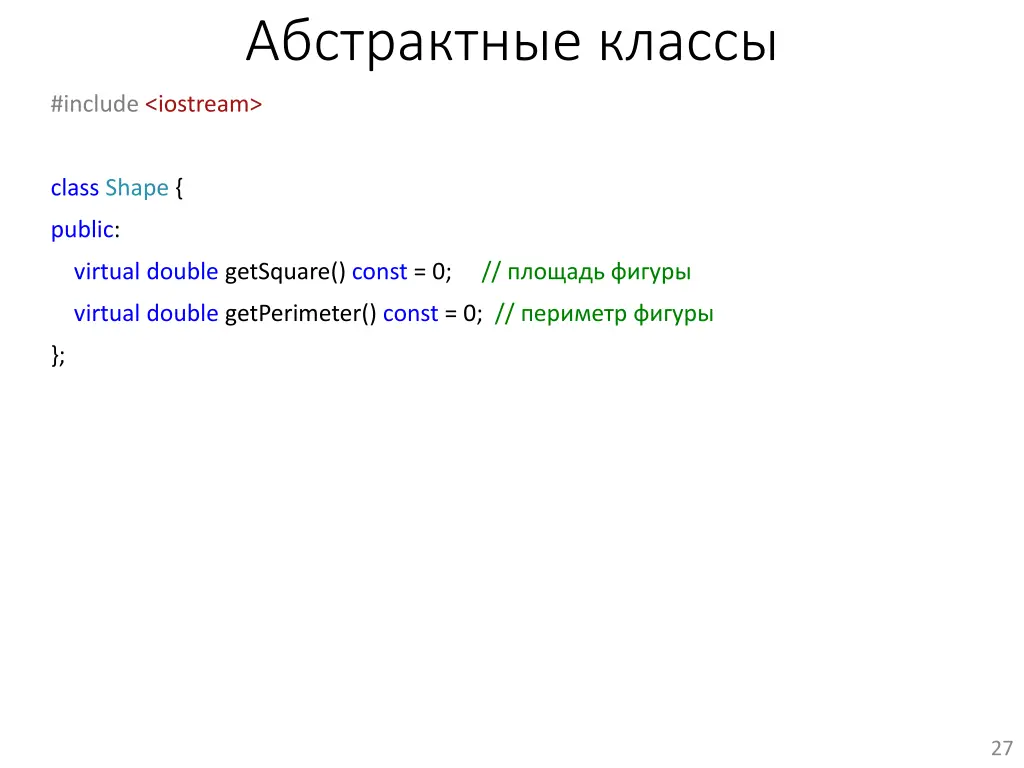 Абстрактные классы

#include <iostream>

class Shape {
public:
    virtual double getSquare() const = 0;     // площадь фигуры
    virtual double getPerimeter() const = 0;  // периметр фигуры
};

27